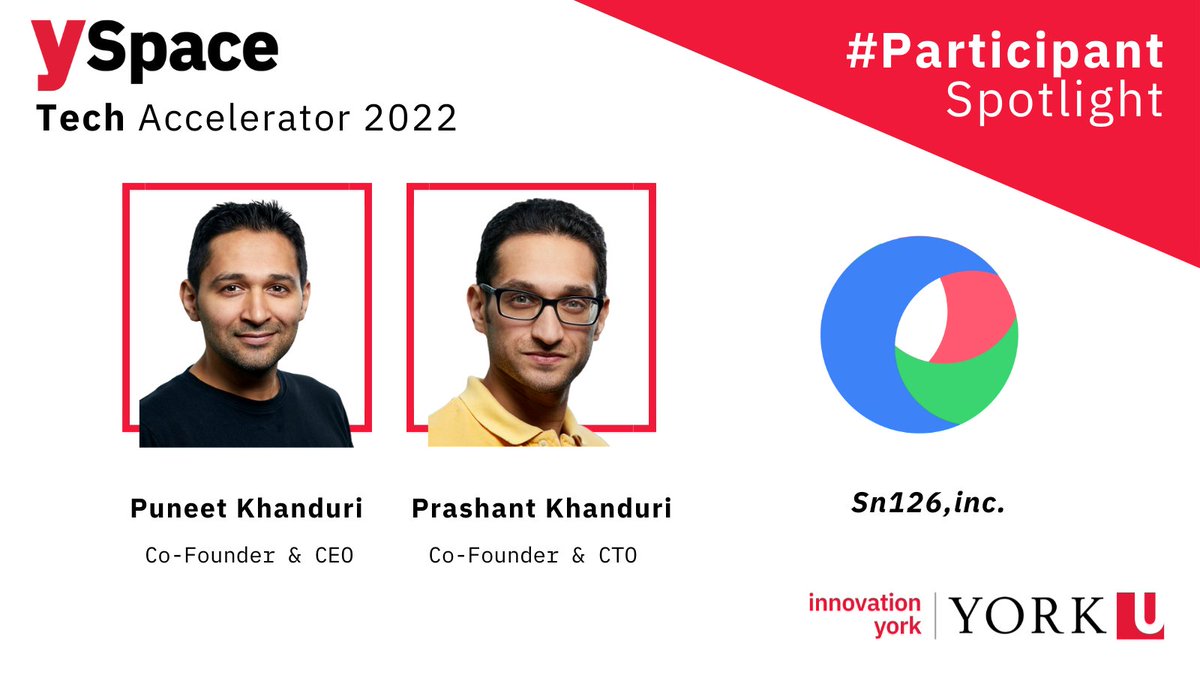 ySpace
Tech Accelerator 2022

#Participant
Spotlight

Puneet Khanduri
Co-Founder & CEO

Prashant Khanduri
Co-Founder & CTO

Sn126,inc.

innovation york | YORK U